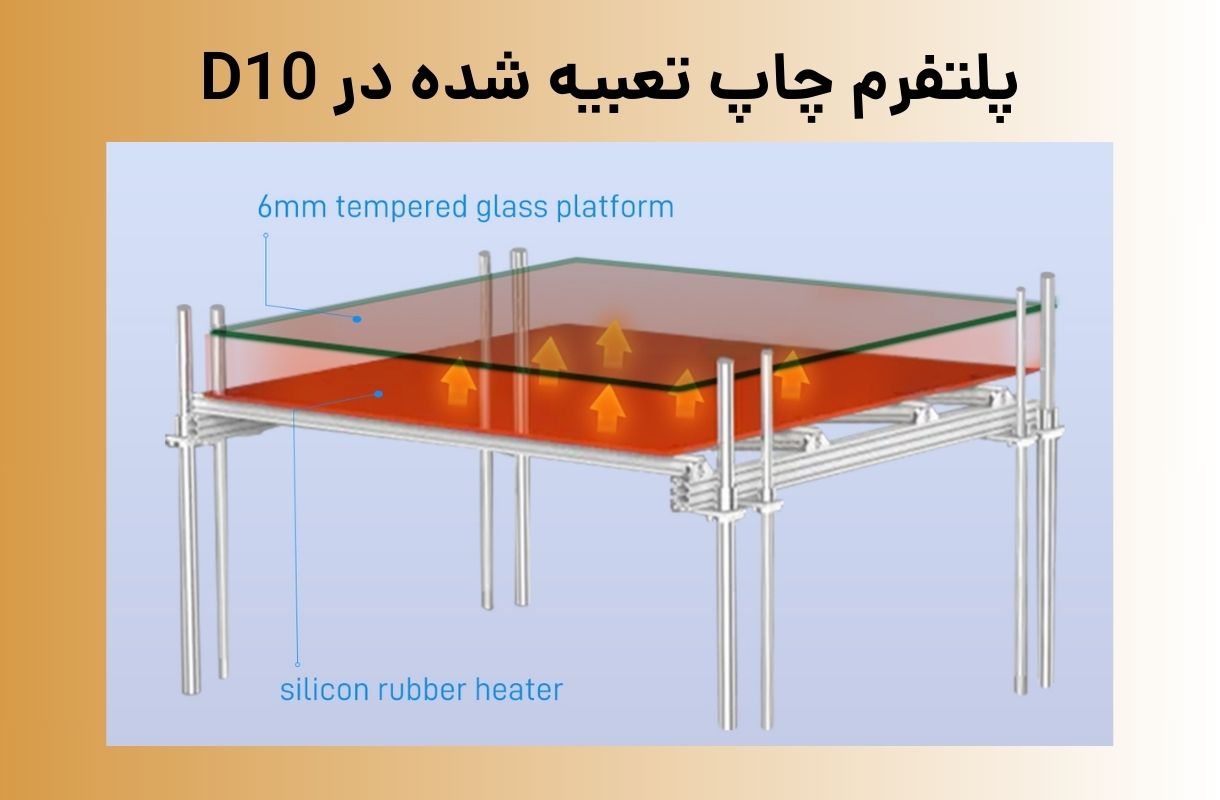 پلتفرم چاپ تعبیه شده در D10

6mm tempered glass platform

silicon rubber heater